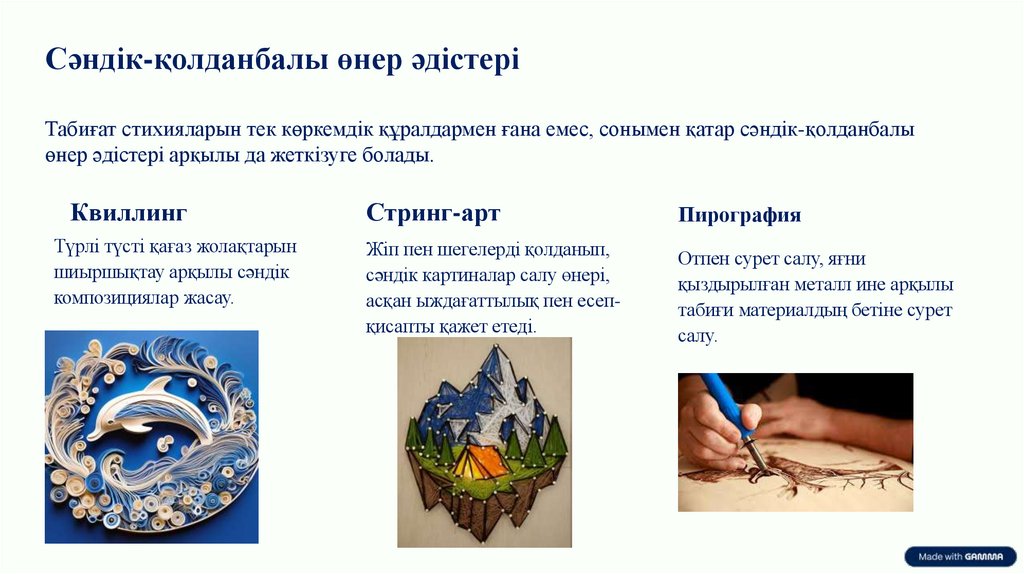 Сәндік-қолданбалы өнер әдістері

Табиғат стихияларын тек көркемдік құралдармен ғана емес, сонымен қатар сәндік-қолданбалы өнер әдістері арқылы да жеткізуге болады.

Квиллинг

Түрлі түсті қағаз жолақтарын шиыршықтау арқылы сәндік композициялар жасау.

Стринг-арт

Жіп пен шегелерді қолданып, сәндік картиналар салу өнері, асқан ыждағаттылық пен есеп-қисапты қажет етеді.

Пирография

Отпен сурет салу, яғни қыздырылған металл ине арқылы табиғи материалдың бетіне сурет салу.

Made with GAMMA